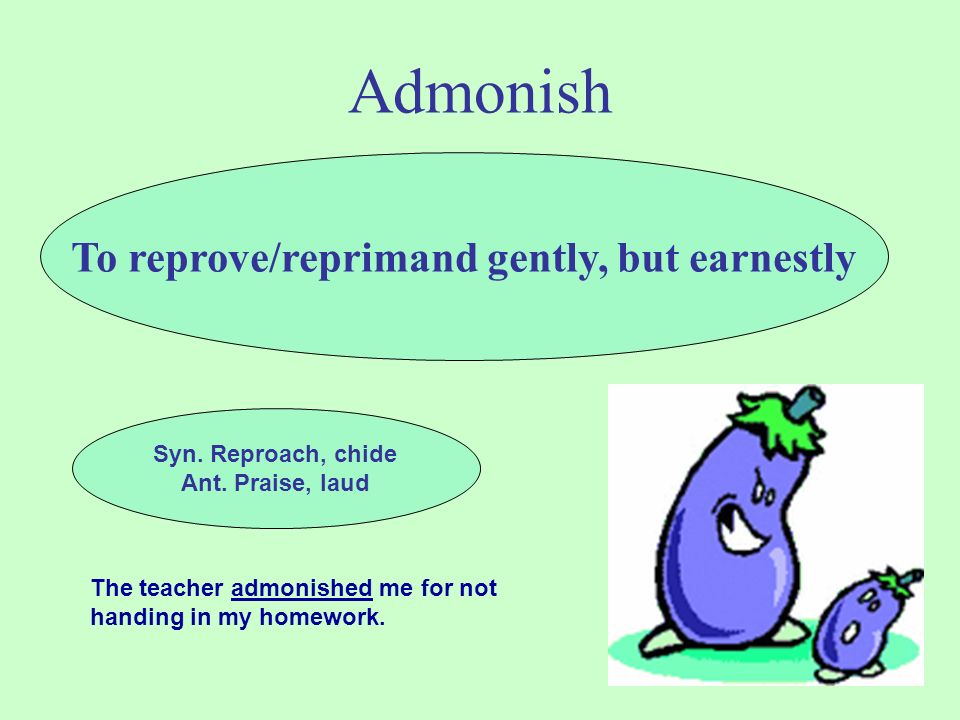 Admonish

To reprove/reprimand gently, but earnestly

Syn. Reproach, chide
Ant. Praise, laud

The teacher admonished me for not handing in my homework.